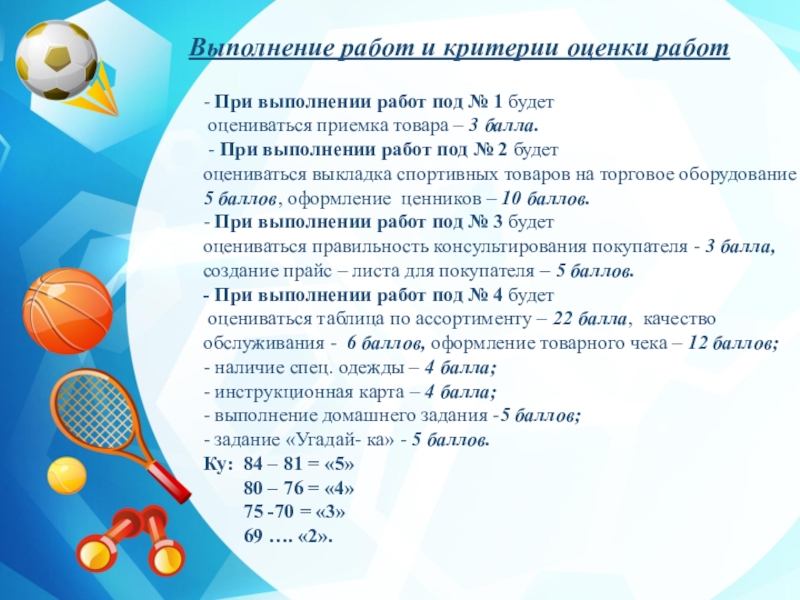 Выполнение работ и критерии оценки работ

- При выполнении работ под № 1 будет оцениваться приемка товара – 3 балла.
- При выполнении работ под № 2 будет оцениваться выкладка спортивных товаров на торговое оборудование 5 баллов, оформление ценников – 10 баллов.
- При выполнении работ под № 3 будет оцениваться правильность консультирования покупателя - 3 балла, создание прайс – листа для покупателя – 5 баллов.
- При выполнении работ под № 4 будет оцениваться таблица по ассортименту – 22 балла, качество обслуживания - 6 баллов, оформление товарного чека – 12 баллов;
- наличие спец. одежды – 4 балла;
- инструкционная карта – 4 балла;
- выполнение домашнего задания -5 баллов;
- задание «Угадай- ка» - 5 баллов.
Ку: 84 – 81 = «5»
80 – 76 = «4»
75 -70 = «3»
69 …. «2».